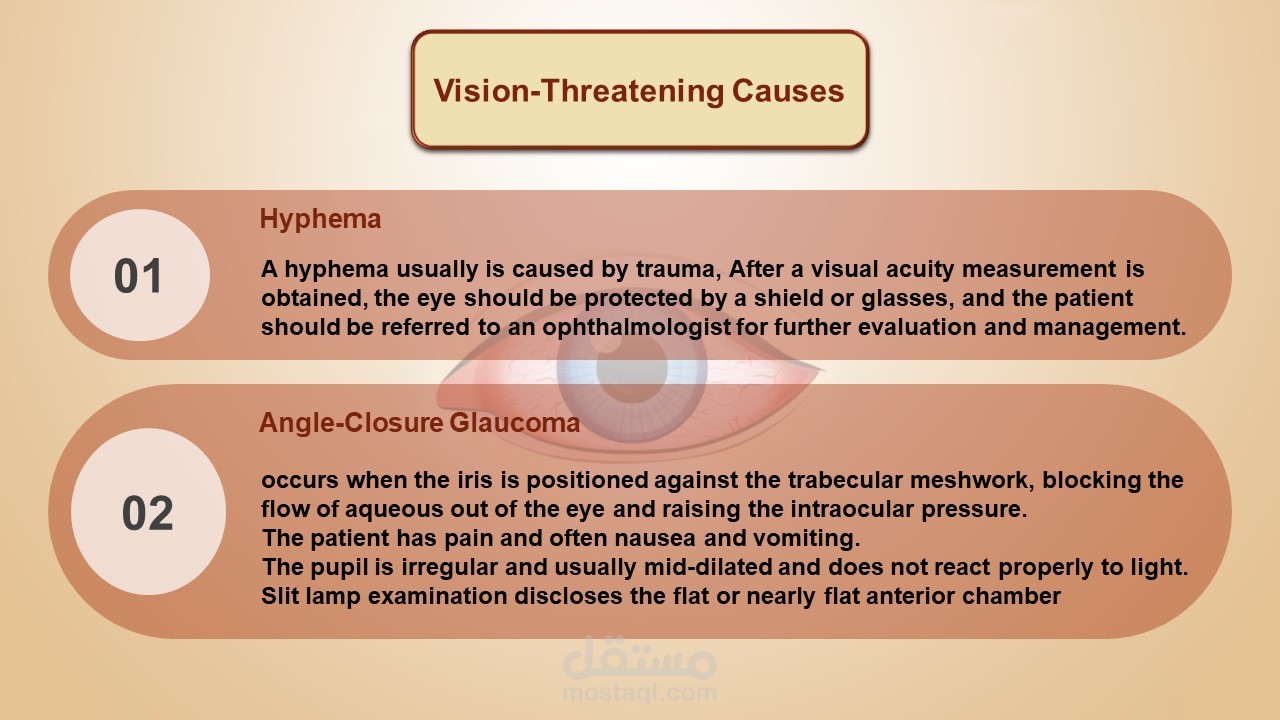 Vision-Threatening Causes

01

Hyphema

A hyphema usually is caused by trauma, After a visual acuity measurement is obtained, the eye should be protected by a shield or glasses, and the patient should be referred to an ophthalmologist for further evaluation and management.

02

Angle-Closure Glaucoma

occurs when the iris is positioned against the trabecular meshwork, blocking the flow of aqueous out of the eye and raising the intraocular pressure.
The patient has pain and often nausea and vomiting.
The pupil is irregular and usually mid-dilated and does not react properly to light.
Slit lamp examination discloses the flat or nearly flat anterior chamber

مستقل
mostaql.com